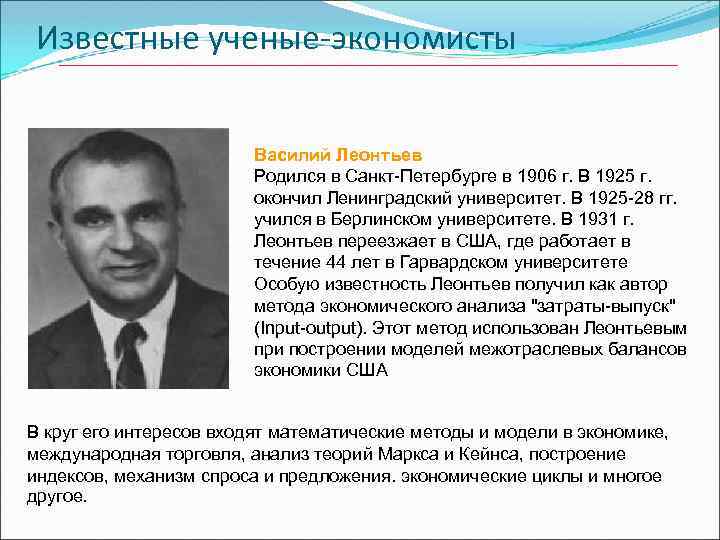 Известные ученые-экономисты

Василий Леонтьев
Родился в Санкт-Петербурге в 1906 г. В 1925 г. окончил Ленинградский университет. В 1925-28 гг. учился в Берлинском университете. В 1931 г. Леонтьев переезжает в США, где работает в течение 44 лет в Гарвардском университете Особую известность Леонтьев получил как автор метода экономического анализа "затраты-выпуск" (Input-output). Этот метод использован Леонтьевым при построении моделей межотраслевых балансов экономики США

В круг его интересов входят математические методы и модели в экономике, международная торговля, анализ теорий Маркса и Кейнса, построение индексов, механизм спроса и предложения. экономические циклы и многое другое.